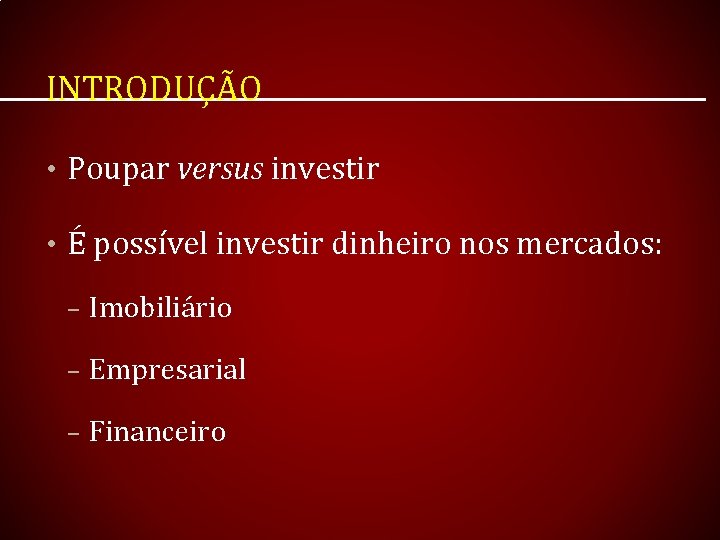 INTRODUÇÃO

• Poupar versus investir

• É possível investir dinheiro nos mercados:

– Imobiliário

– Empresarial

– Financeiro